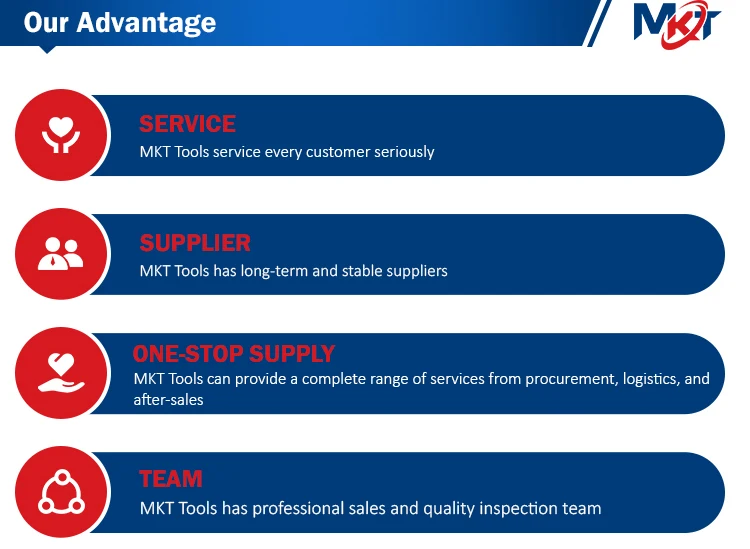 Our Advantage

MKT

SERVICE
MKT Tools service every customer seriously

SUPPLIER
MKT Tools has long-term and stable suppliers

ONE-STOP SUPPLY
MKT Tools can provide a complete range of services from procurement, logistics, and after-sales

TEAM
MKT Tools has professional sales and quality inspection team